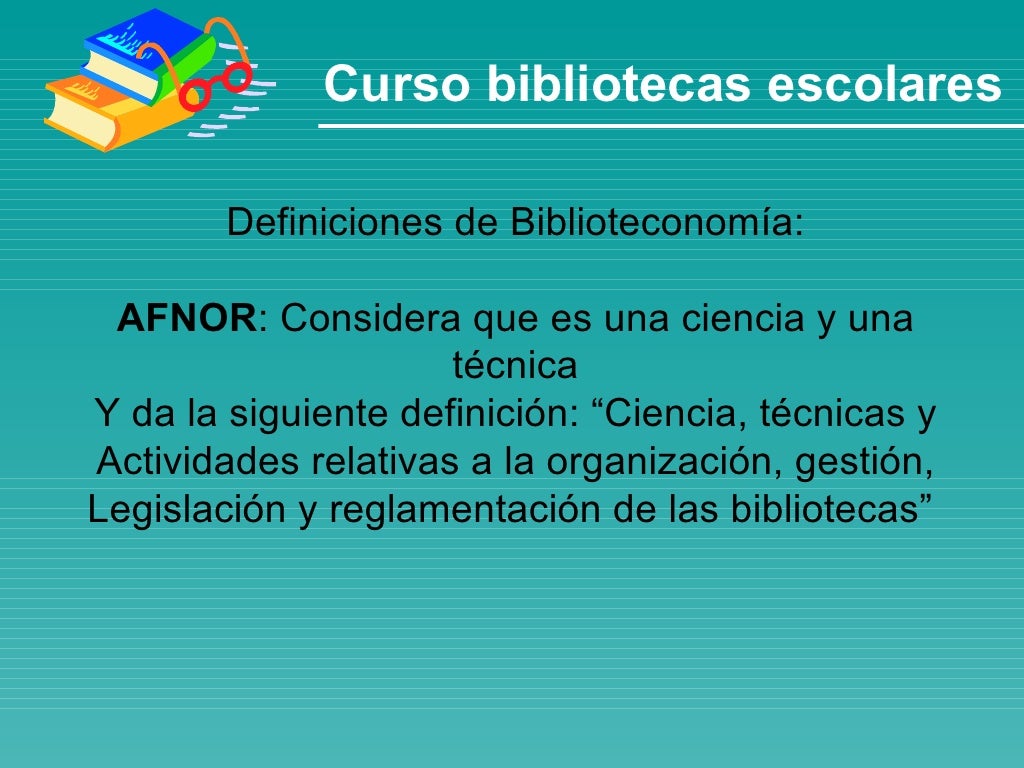 Curso bibliotecas escolares

Definiciones de Biblioteconomía:

AFNOR: Considera que es una ciencia y una técnica
Y da la siguiente definición: “Ciencia, técnicas y Actividades relativas a la organización, gestión, Legislación y reglamentación de las bibliotecas”